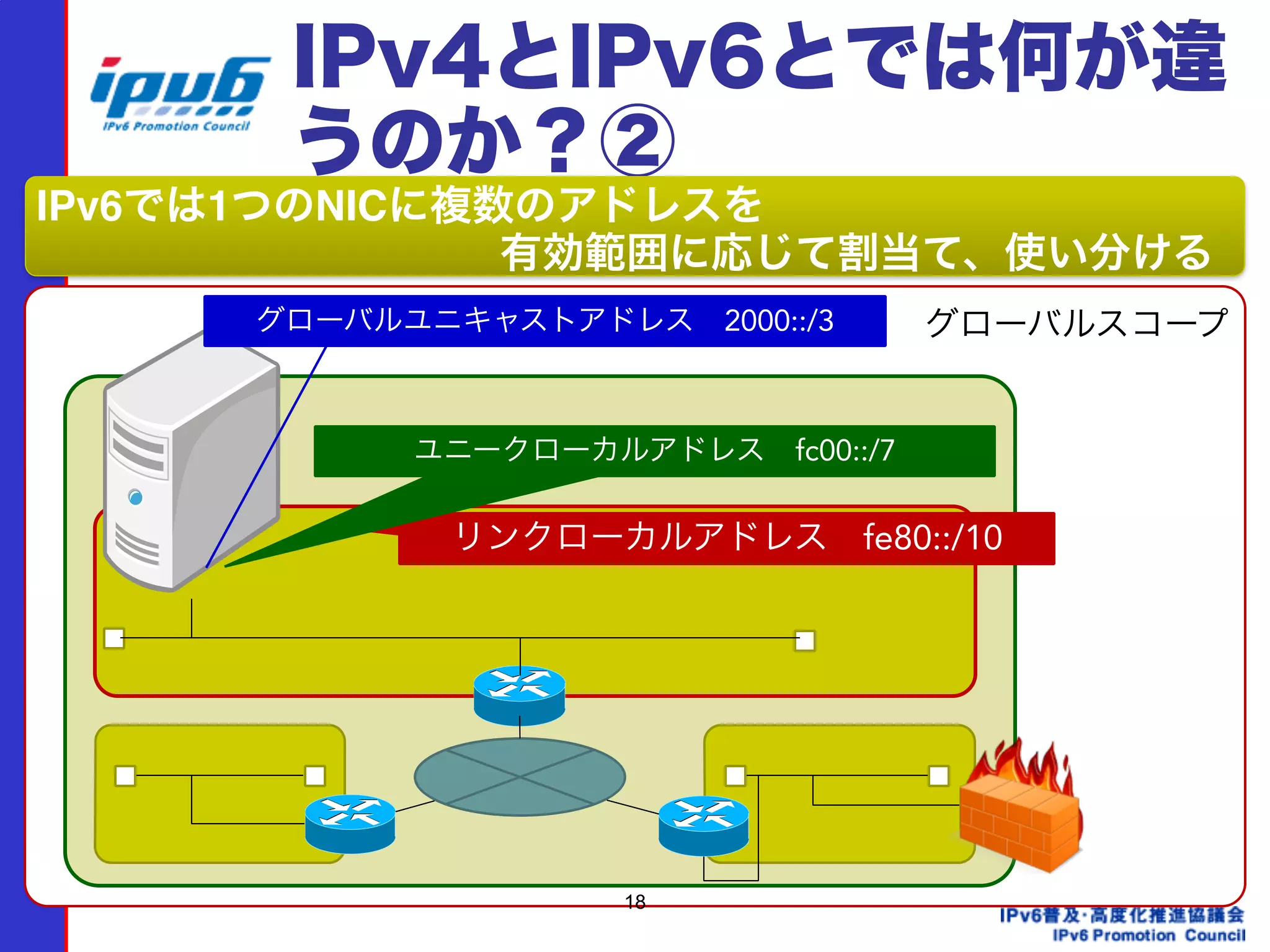 ipv6
IPv6 Promotion Council

IPv4とIPv6とでは何が違うのか？②

IPv6では1つのNICに複数のアドレスを 有効範囲に応じて割当て、使い分ける

グローバルユニキャストアドレス　2000::/3

グローバルスコープ

ユニークローカルアドレス　fc00::/7

リンクローカルアドレス　fe80::/10

18

IPv6普及・高度化推進協議会
IPv6 Promotion Council